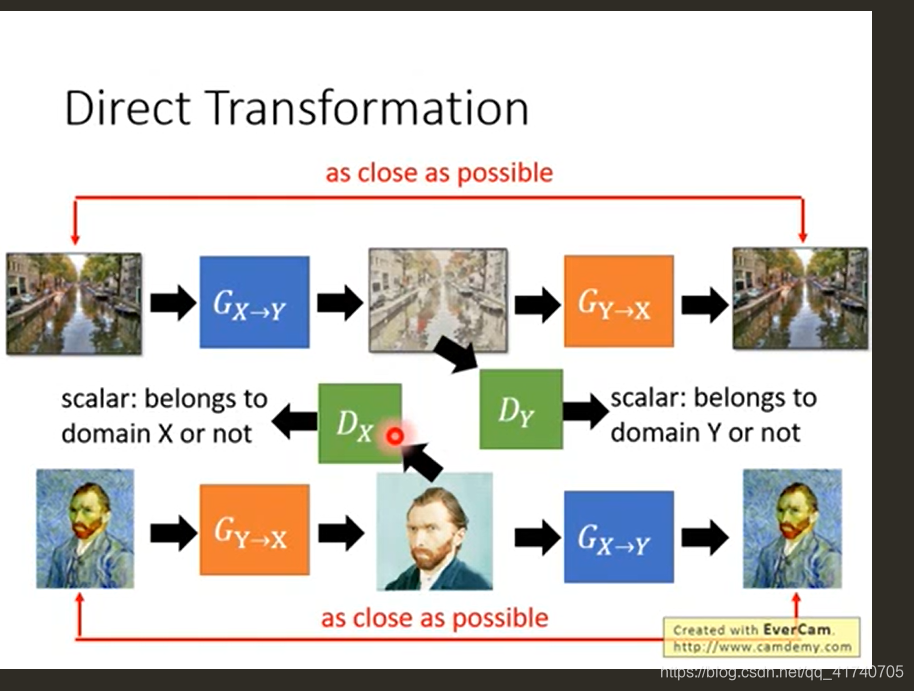 Direct Transformation

as close as possible

$G_{X \to Y}$

$G_{Y \to X}$

scalar: belongs to domain X or not

$D_X$

$D_Y$

scalar: belongs to domain Y or not

$G_{Y \to X}$

$G_{X \to Y}$

as close as possible

Created with EverCam. http://www.camdemy.com

https://blog.csdn.net/qq_41740705